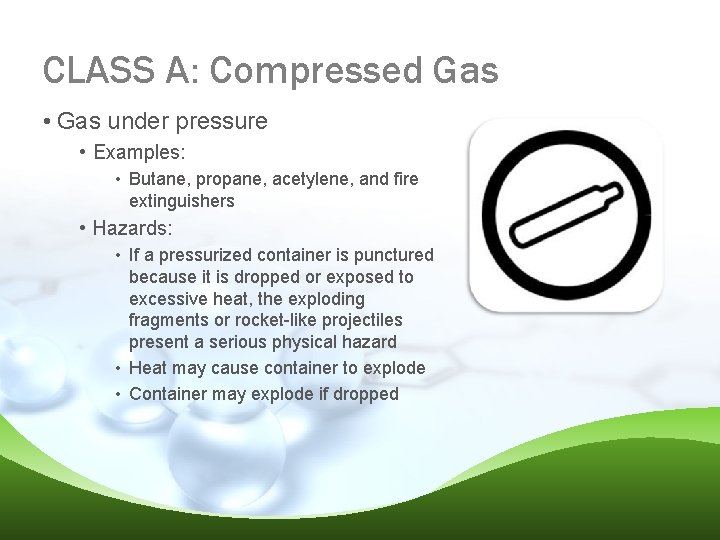 CLASS A: Compressed Gas

• Gas under pressure

• Examples:

• Butane, propane, acetylene, and fire extinguishers

• Hazards:

• If a pressurized container is punctured because it is dropped or exposed to excessive heat, the exploding fragments or rocket-like projectiles present a serious physical hazard

• Heat may cause container to explode

• Container may explode if dropped